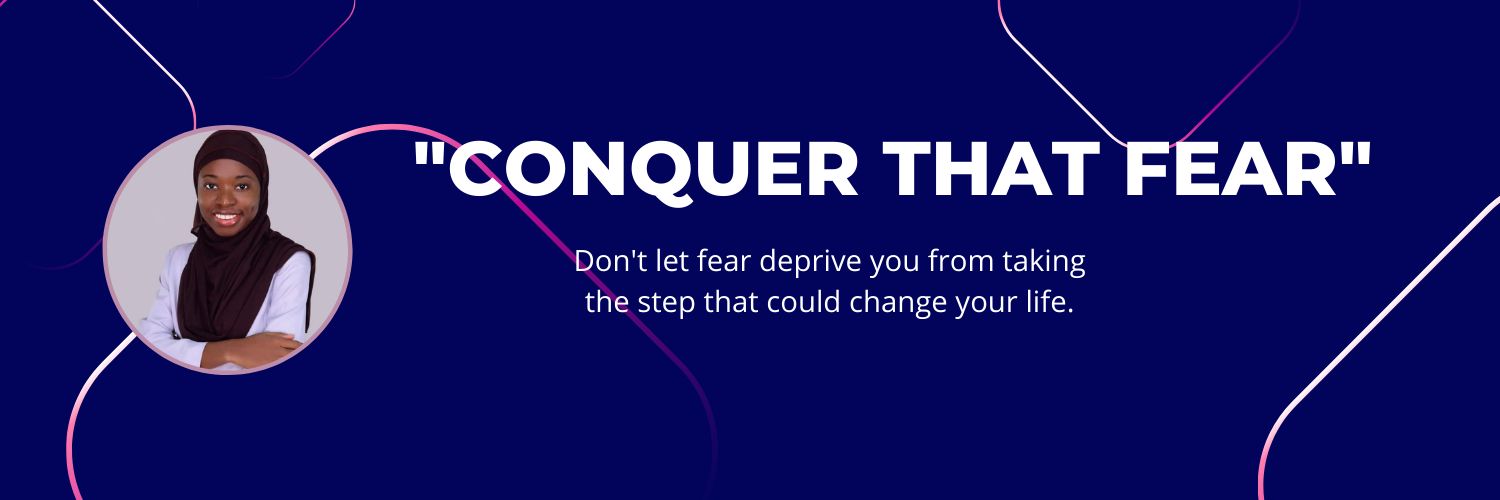 "CONQUER THAT FEAR"

Don't let fear deprive you from taking the step that could change your life.